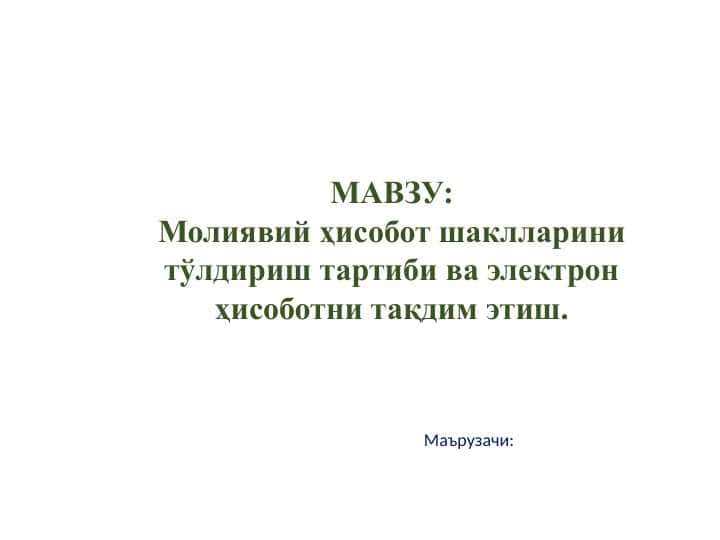 МАВЗУ:
Молиявий ҳисобот шаклларини тўлдириш тартиби ва электрон ҳисоботни тақдим этиш.

Маърузачи: